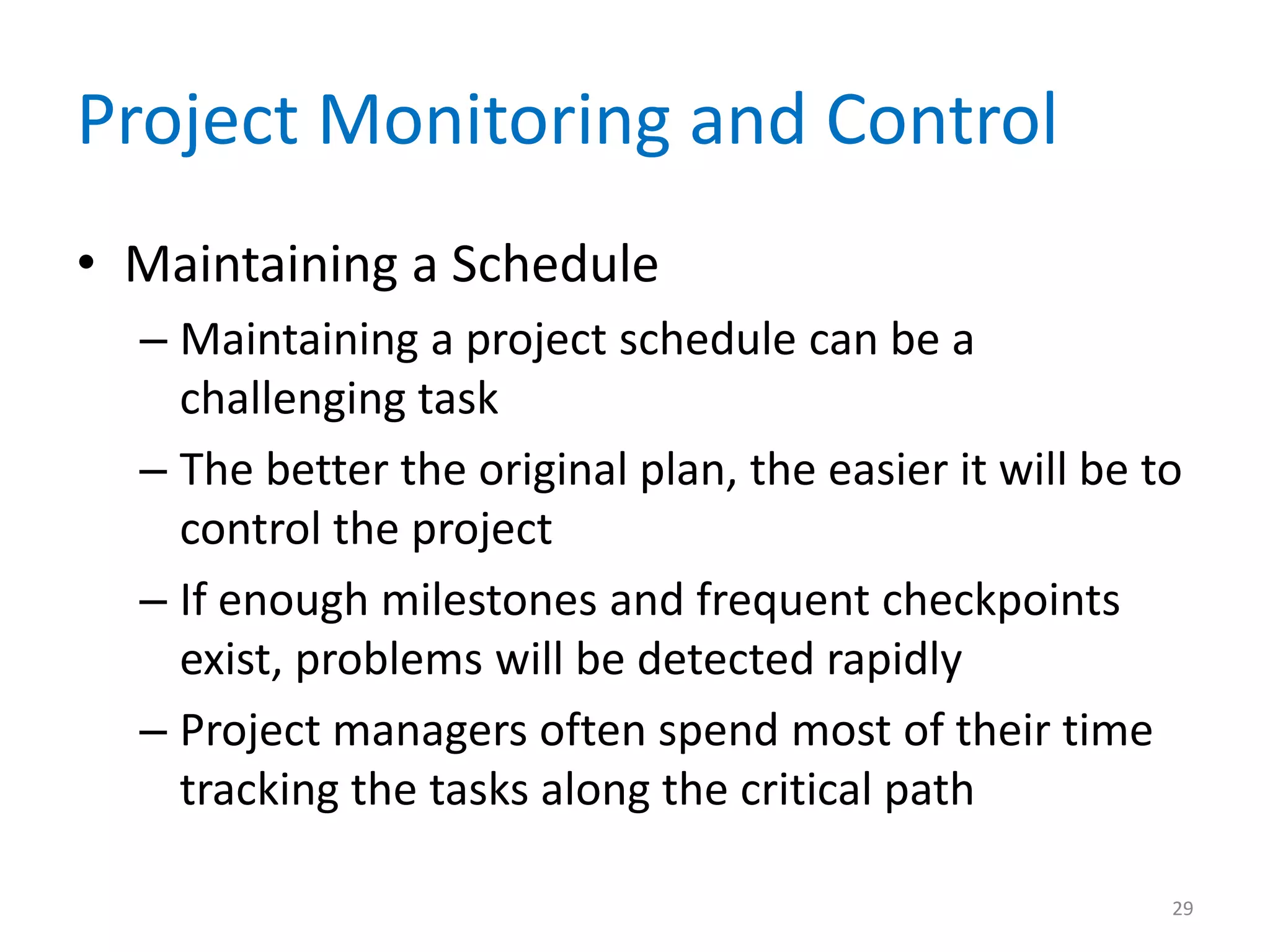 Project Monitoring and Control

• Maintaining a Schedule
– Maintaining a project schedule can be a challenging task
– The better the original plan, the easier it will be to control the project
– If enough milestones and frequent checkpoints exist, problems will be detected rapidly
– Project managers often spend most of their time tracking the tasks along the critical path

29